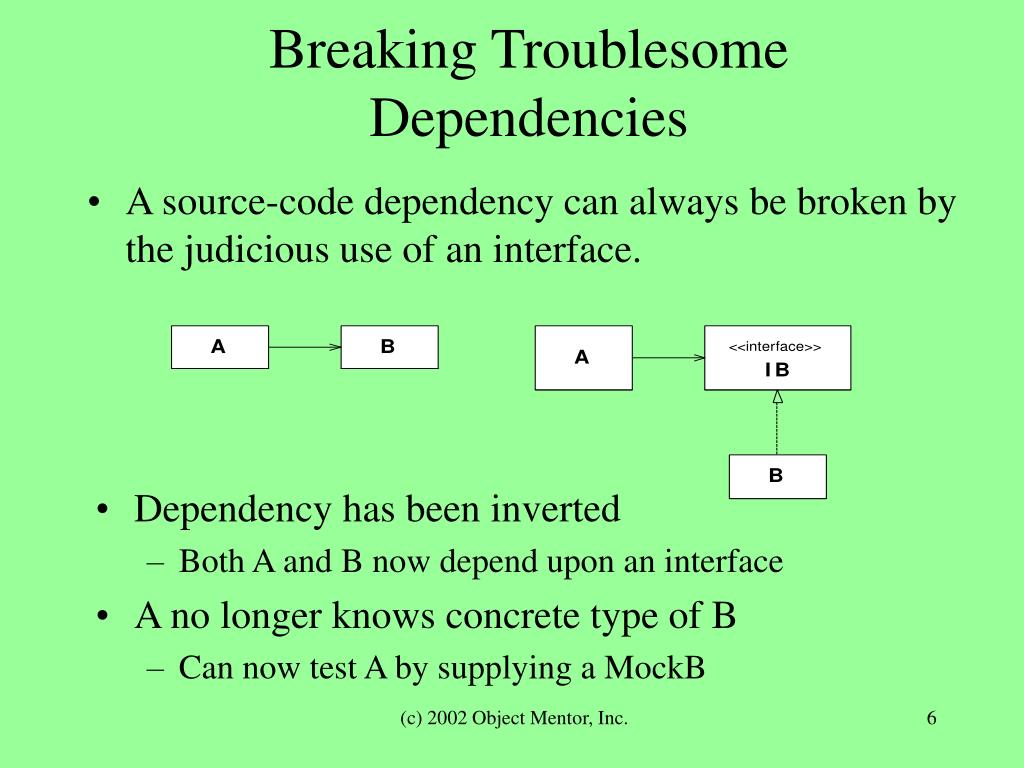 Breaking Troublesome Dependencies

• A source-code dependency can always be broken by the judicious use of an interface.

A

B

A

<<interface>>
I B

B

• Dependency has been inverted
– Both A and B now depend upon an interface
• A no longer knows concrete type of B
– Can now test A by supplying a MockB

(c) 2002 Object Mentor, Inc.

6